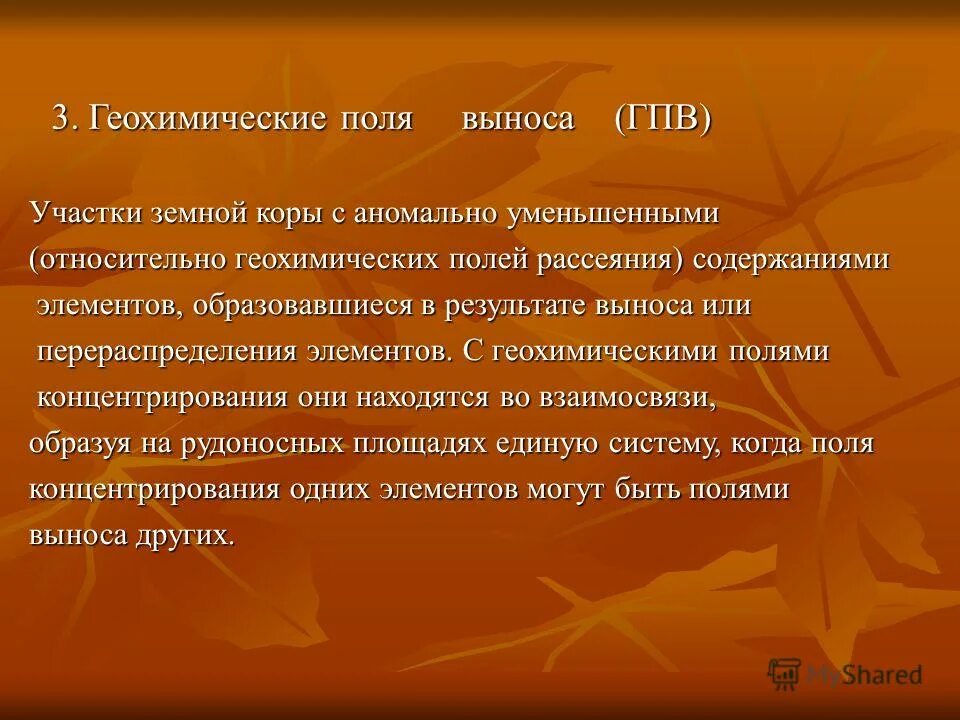 3. Геохимические поля выноса (ГПВ)

Участки земной коры с аномально уменьшенными (относительно геохимических полей рассеяния) содержаниями элементов, образовавшиеся в результате выноса или перераспределения элементов. С геохимическими полями концентрирования они находятся во взаимосвязи, образуя на рудоносных площадях единую систему, когда поля концентрирования одних элементов могут быть полями выноса других.

MyShared